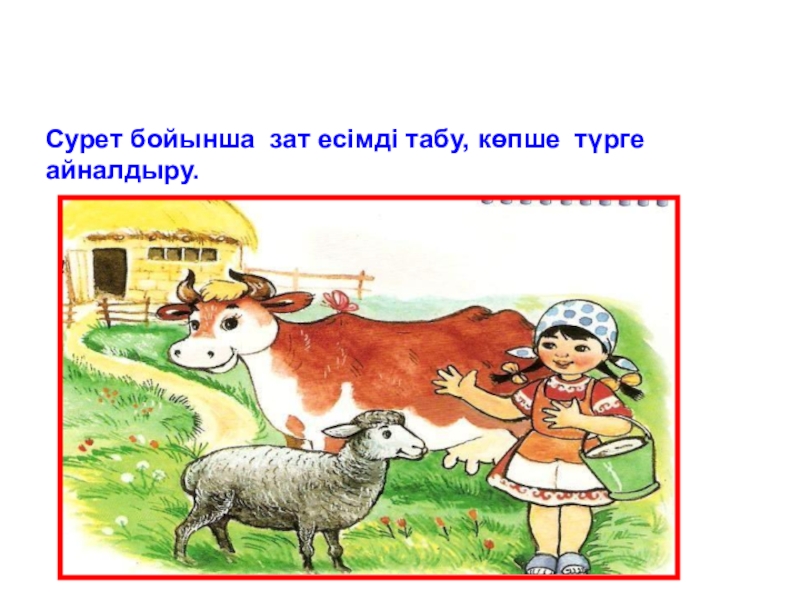 Сурет бойынша зат есімді табу, көпше түрге айналдыру.